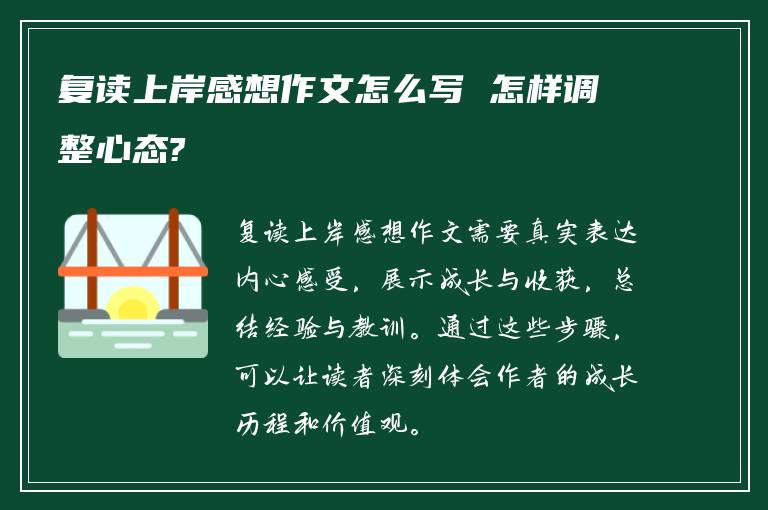 复读上岸感想作文怎么写 怎样调整心态?

复读上岸感想作文需要真实表达内心感受，展示成长与收获，总结经验与教训。通过这些步骤，可以让读者深刻体会作者的成长历程和价值观。